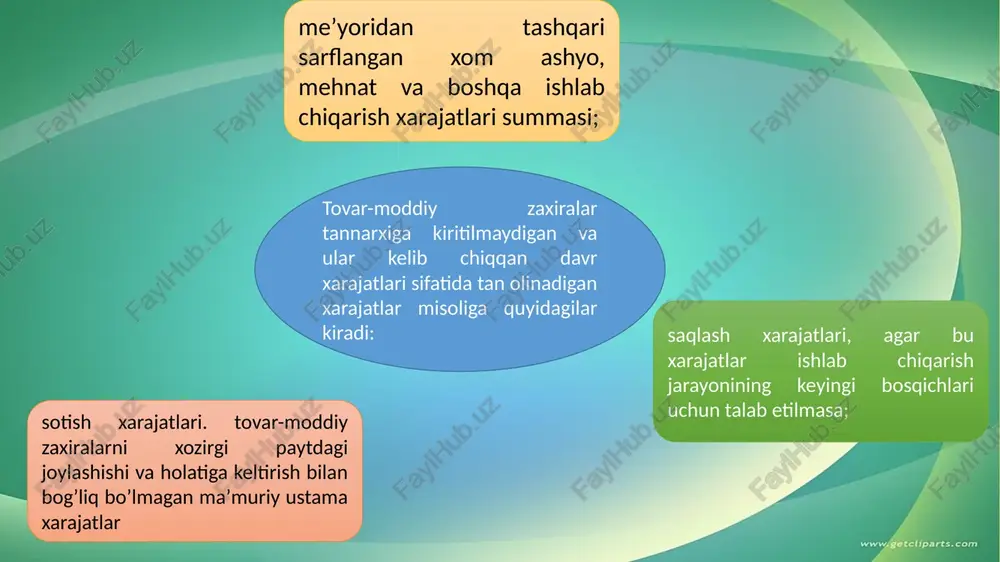 me’yoridan tashqari sarflangan xom ashyo, mehnat va boshqa ishlab chiqarish xarajatlari summasi;

Tovar-moddiy zaxiralar tannarxiga kiritilmaydigan va ular kelib chiqqan davr xarajatlari sifatida tan olinadigan xarajatlar misoliga quyidagilar kiradi:

saqlash xarajatlari, agar bu xarajatlar ishlab chiqarish jarayonining keyingi bosqichlari uchun talab etilmasa;

sotish xarajatlari. tovar-moddiy zaxiralarni xozirgi paytdagi joylashishi va holatiga keltirish bilan bog’liq bo’lmagan ma’muriy ustama xarajatlar

FaylHub.uz

www.getcliparts.com